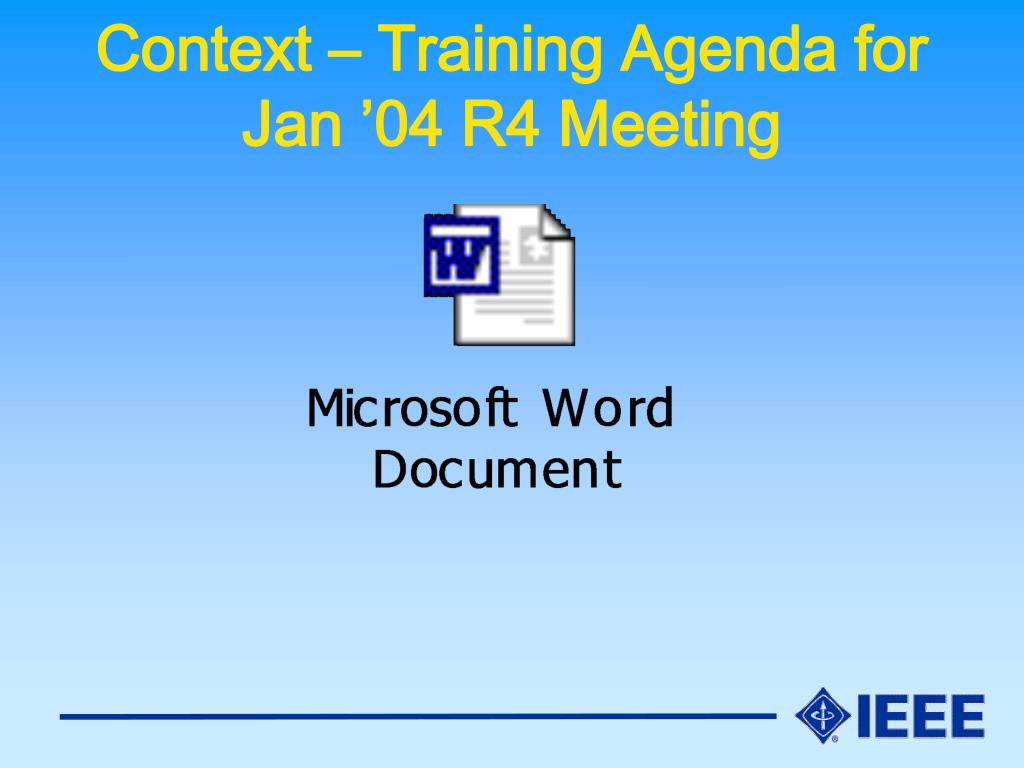 Context – Training Agenda for Jan ’04 R4 Meeting

W

Microsoft Word Document

IEEE